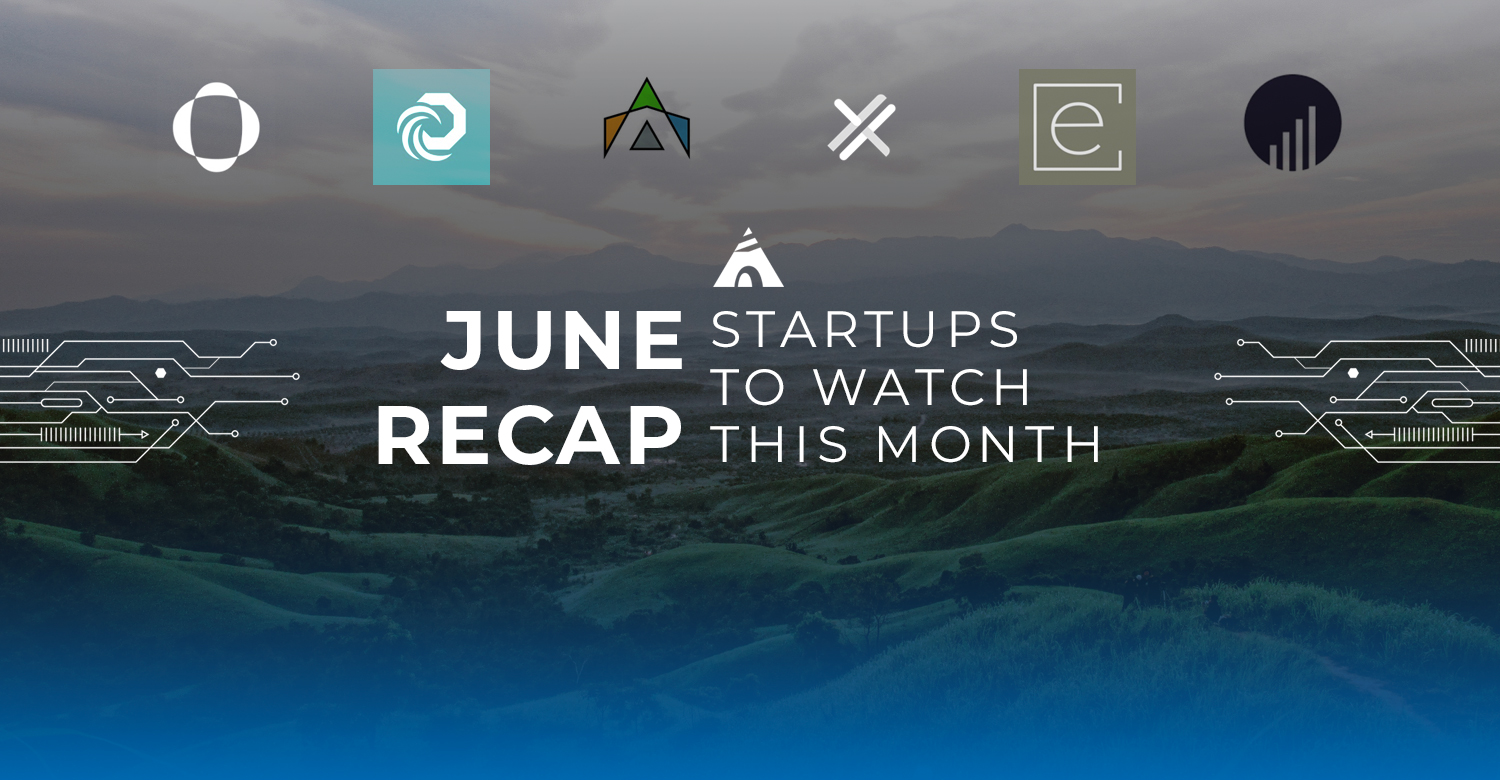 e

JUNE RECAP

STARTUPS TO WATCH THIS MONTH